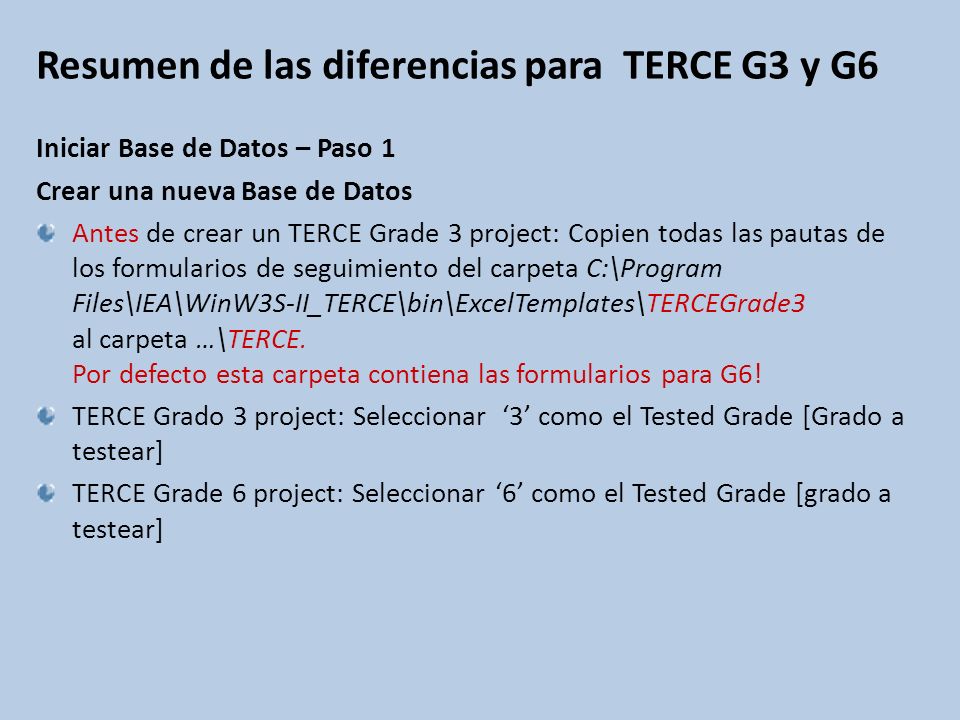 Resumen de las diferencias para TERCE G3 y G6

Iniciar Base de Datos – Paso 1

Crear una nueva Base de Datos

Antes de crear un TERCE Grade 3 project: Copien todas las pautas de los formularios de seguimiento del carpeta C:\Program Files\IEA\WinW3S-II_TERCE\bin\ExcelTemplates\TERCEGrade3 al carpeta …\TERCE.
Por defecto esta carpeta contiena las formularios para G6!

TERCE Grado 3 project: Seleccionar ‘3’ como el Tested Grade [Grado a testear]

TERCE Grade 6 project: Seleccionar ‘6’ como el Tested Grade [grado a testear]